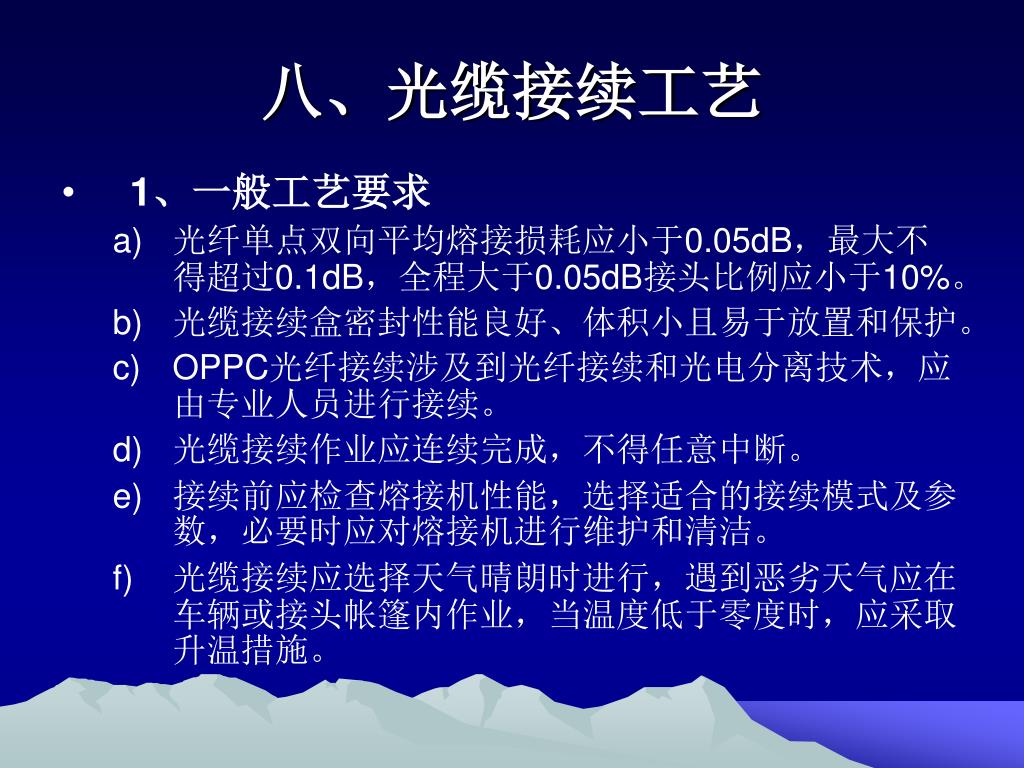 八、光缆接续工艺

• 1、一般工艺要求

a) 光纤单点双向平均熔接损耗应小于0.05dB，最大不得超过0.1dB，全程大于0.05dB接头比例应小于10%。

b) 光缆接续盒密封性能良好、体积小且易于放置和保护。

c) OPPC光纤接续涉及到光纤接续和光电分离技术，应由专业人员进行接续。

d) 光缆接续作业应连续完成，不得任意中断。

e) 接续前应检查熔接机性能，选择适合的接续模式及参数，必要时应对熔接机进行维护和清洁。

f) 光缆接续应选择天气晴朗时进行，遇到恶劣天气应在车辆或接头帐篷内作业，当温度低于零度时，应采取升温措施。